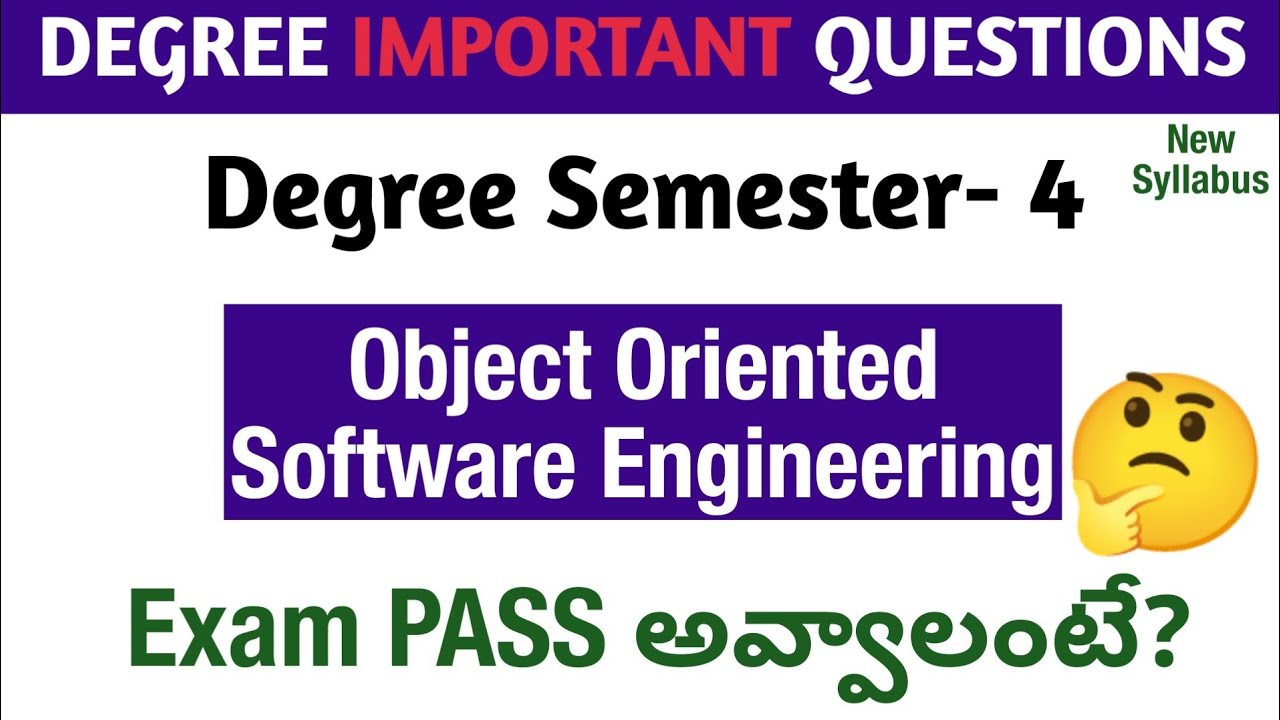 DEGREE IMPORTANT QUESTIONS

Degree Semester- 4

New Syllabus

Object Oriented Software Engineering

Exam PASS అవ్వాలంటే?